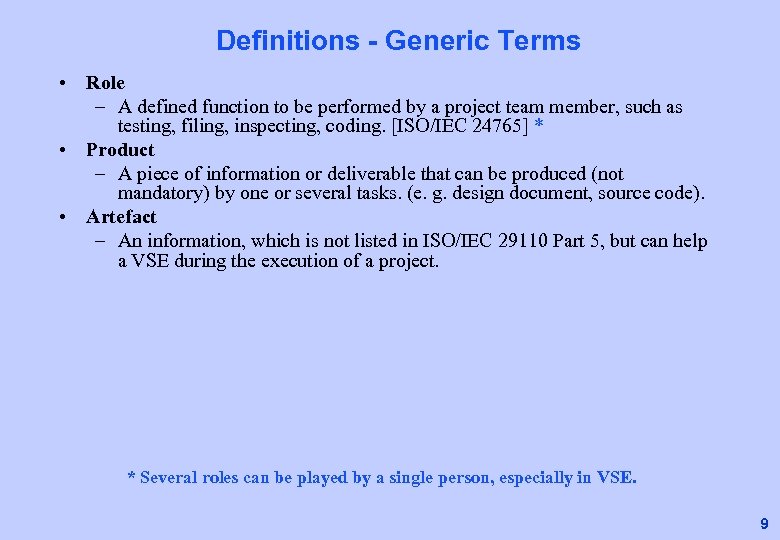 Definitions - Generic Terms

• Role
– A defined function to be performed by a project team member, such as testing, filing, inspecting, coding. [ISO/IEC 24765] *
• Product
– A piece of information or deliverable that can be produced (not mandatory) by one or several tasks. (e. g. design document, source code).
• Artefact
– An information, which is not listed in ISO/IEC 29110 Part 5, but can help a VSE during the execution of a project.

* Several roles can be played by a single person, especially in VSE.

9